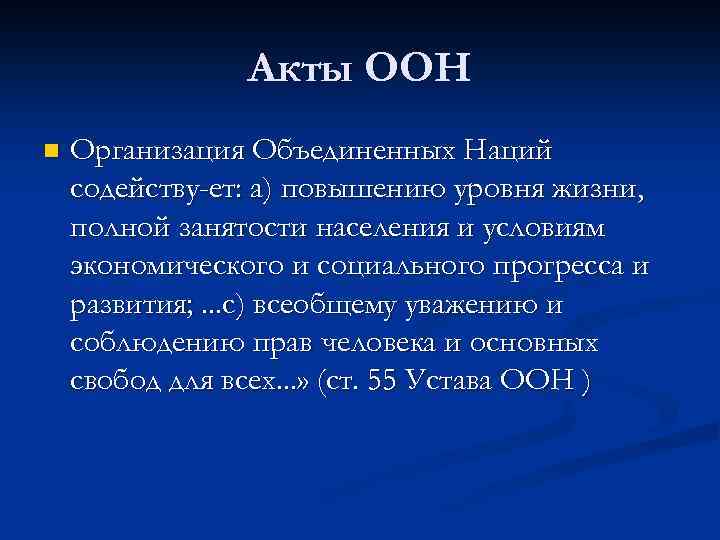 Акты ООН

Организация Объединенных Наций содейству-ет: а) повышению уровня жизни, полной занятости населения и условиям экономического и социального прогресса и развития; ...с) всеобщему уважению и соблюдению прав человека и основных свобод для всех...» (ст. 55 Устава ООН )